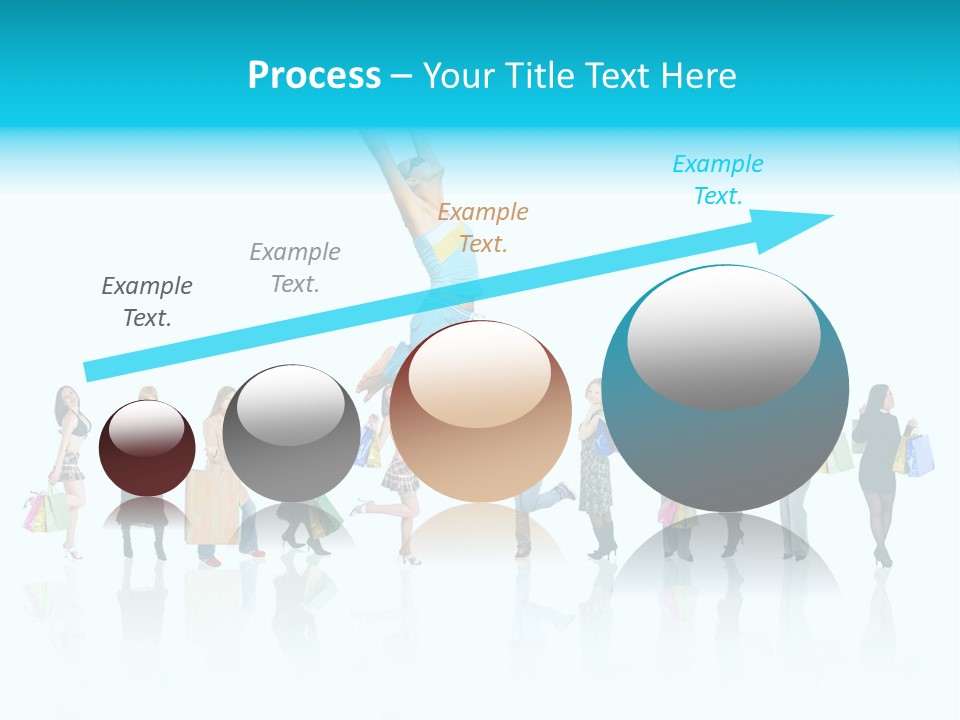 Process – Your Title Text Here

Example Text.

Example Text.

Example Text.

Example Text.